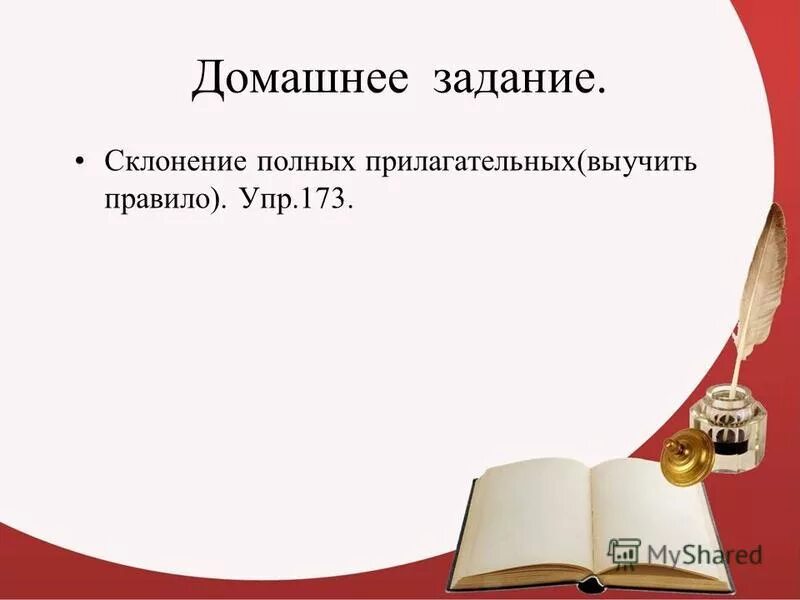 Домашнее задание.

• Склонение полных прилагательных(выучить правило). Упр.173.

MyShared